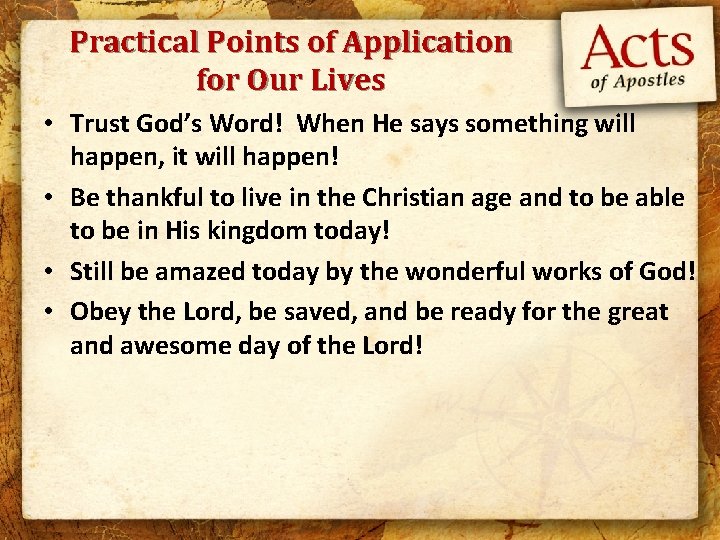 Practical Points of Application for Our Lives

Acts of Apostles

• Trust God's Word! When He says something will happen, it will happen!
• Be thankful to live in the Christian age and to be able to be in His kingdom today!
• Still be amazed today by the wonderful works of God!
• Obey the Lord, be saved, and be ready for the great and awesome day of the Lord!